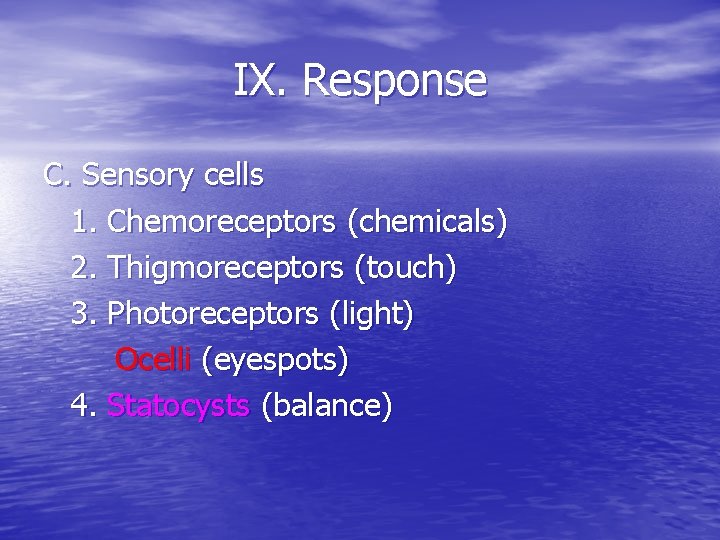 IX. Response

C. Sensory cells

1. Chemoreceptors (chemicals)

2. Thigmoreceptors (touch)

3. Photoreceptors (light)

Ocelli (eyespots)

4. Statocysts (balance)